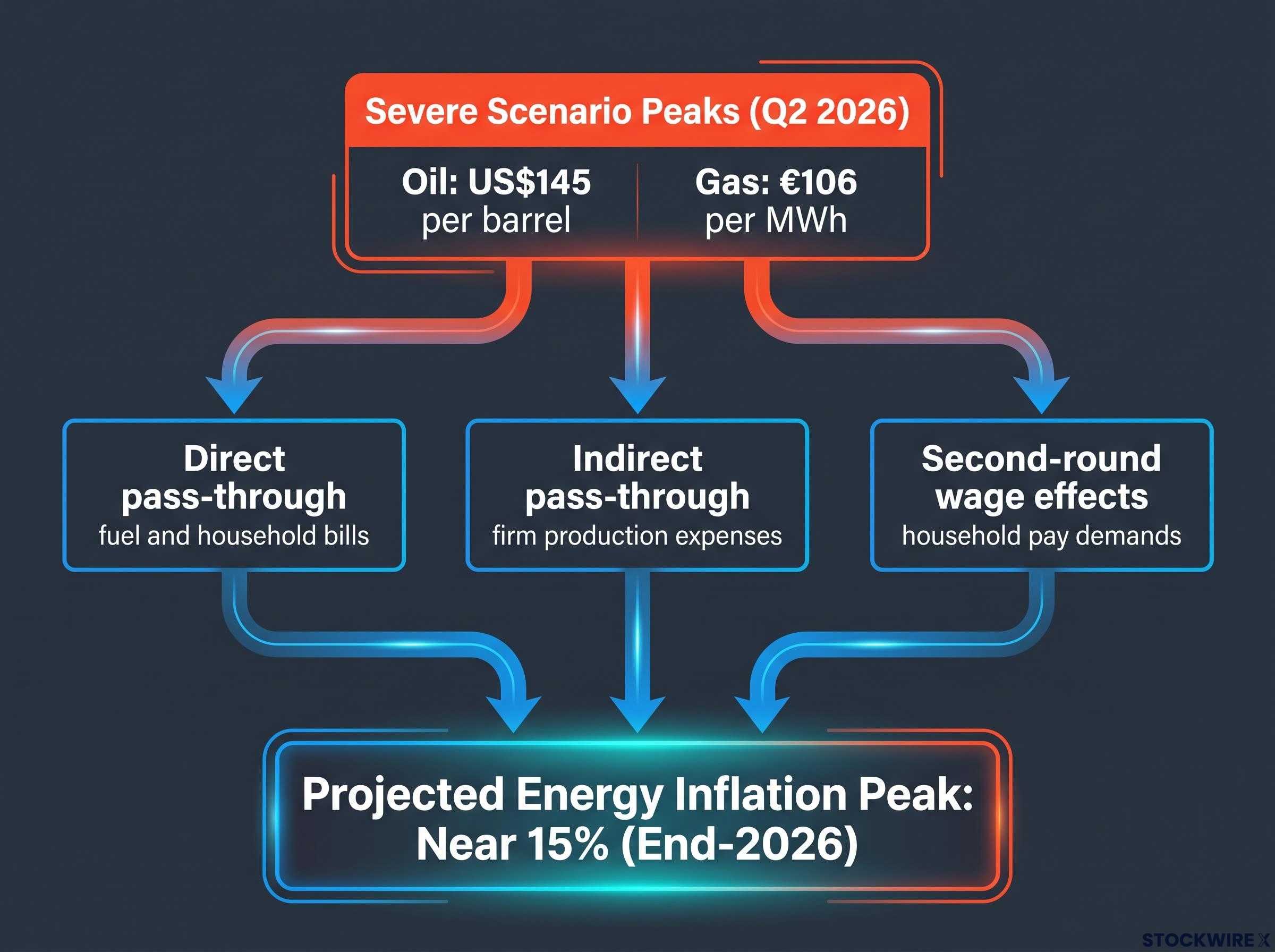 Severe Scenario Peaks (Q2 2026)

Oil: US$145
per barrel

Gas: €106
per MWh

Direct pass-through
fuel and household bills

Indirect pass-through
firm production expenses

Second-round wage effects
household pay demands

Projected Energy Inflation Peak:
Near 15% (End-2026)

STOCKWIRE X